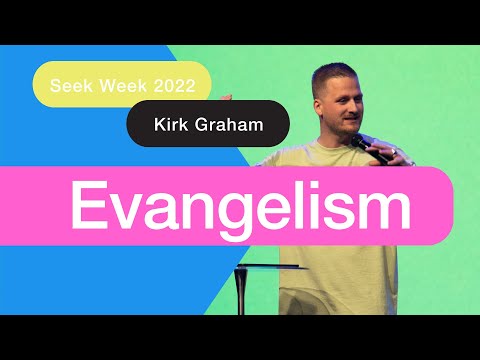 Seek Week 2022

Kirk Graham

Evangelism